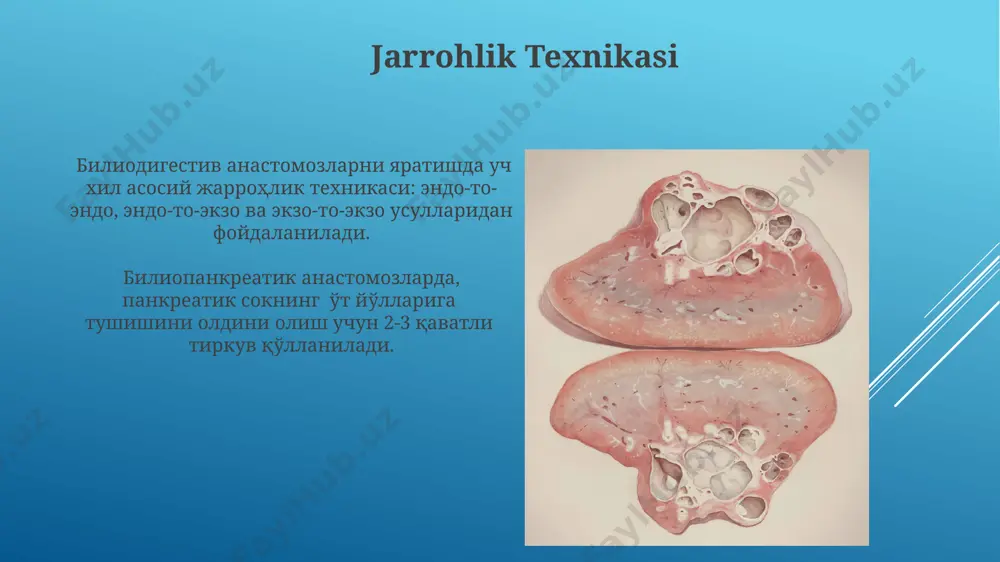 Jarrohlik Texnikasi

Билиодигестив анастомозларни яратишда уч хил асосий жарроҳлик техникаси: эндо-то-эндо, эндо-то-экзо ва экзо-то-экзо усулларидан фойдаланилади.

Билиопанкреатик анастомозларда, панкреатик сокнинг ўт йўлларига тушишини олдини олиш учун 2-3 қаватли тиркув қўлланилади.

FaylHub.uz